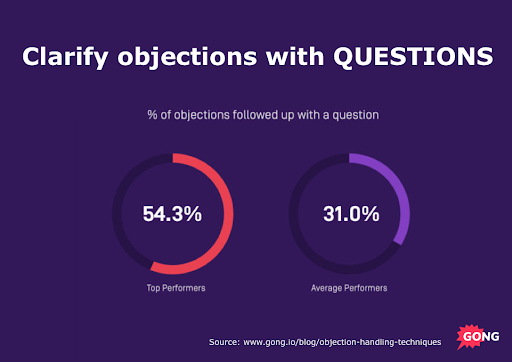 Clarify objections with QUESTIONS

% of objections followed up with a question

54.3%

Top Performers

31.0%

Average Performers

Source: www.gong.io/blog/objection-handling-techniques

GONG